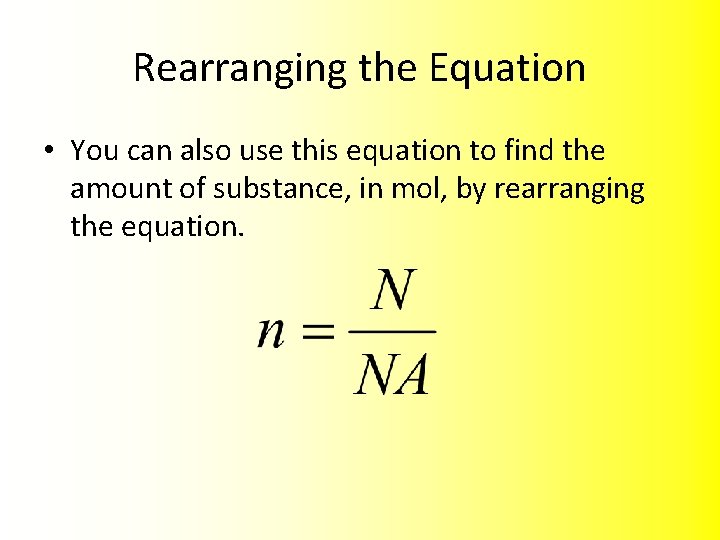 Rearranging the Equation

• You can also use this equation to find the amount of substance, in mol, by rearranging the equation.

$n = \frac{N}{NA}$